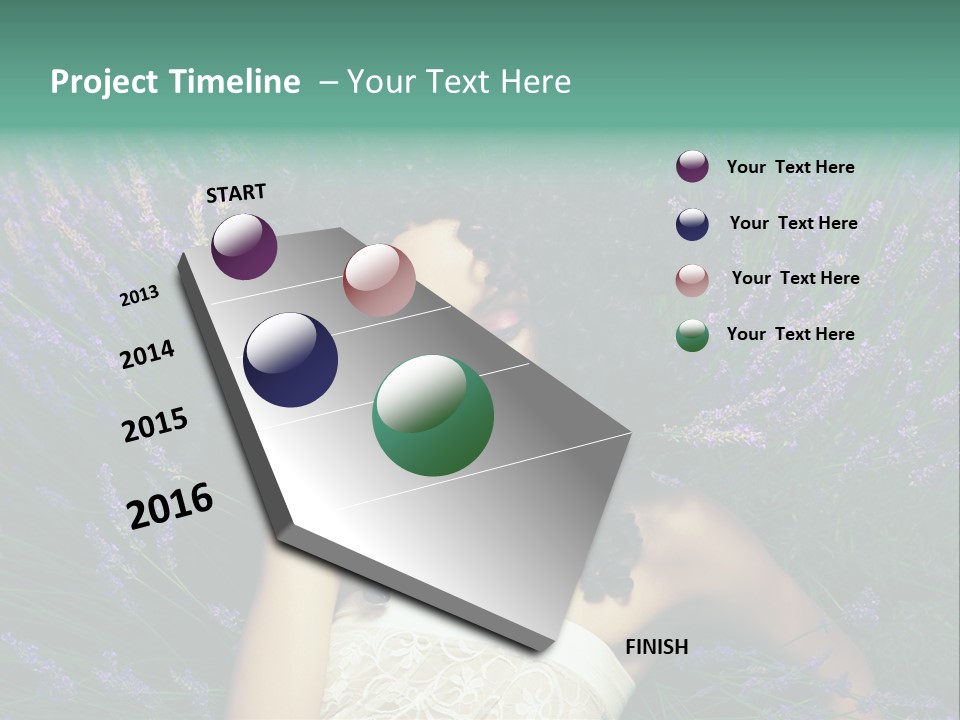 Project Timeline – Your Text Here

START

2013

2014

2015

2016

FINISH

Your Text Here

Your Text Here

Your Text Here

Your Text Here